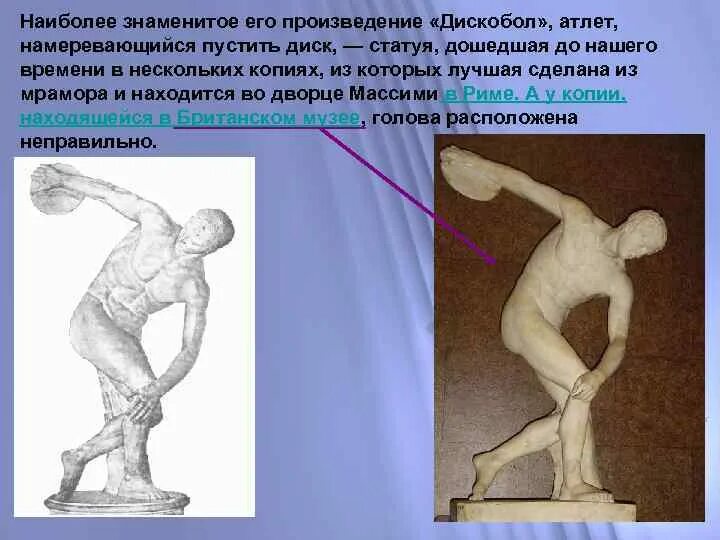 Наиболее знаменитое его произведение «Дискобол», атлет, намеревающийся пустить диск, — статуя, дошедшая до нашего времени в нескольких копиях, из которых лучшая сделана из мрамора и находится во дворце Массими в Риме. А у копии, находящейся в Британском музее, голова расположена неправильно.